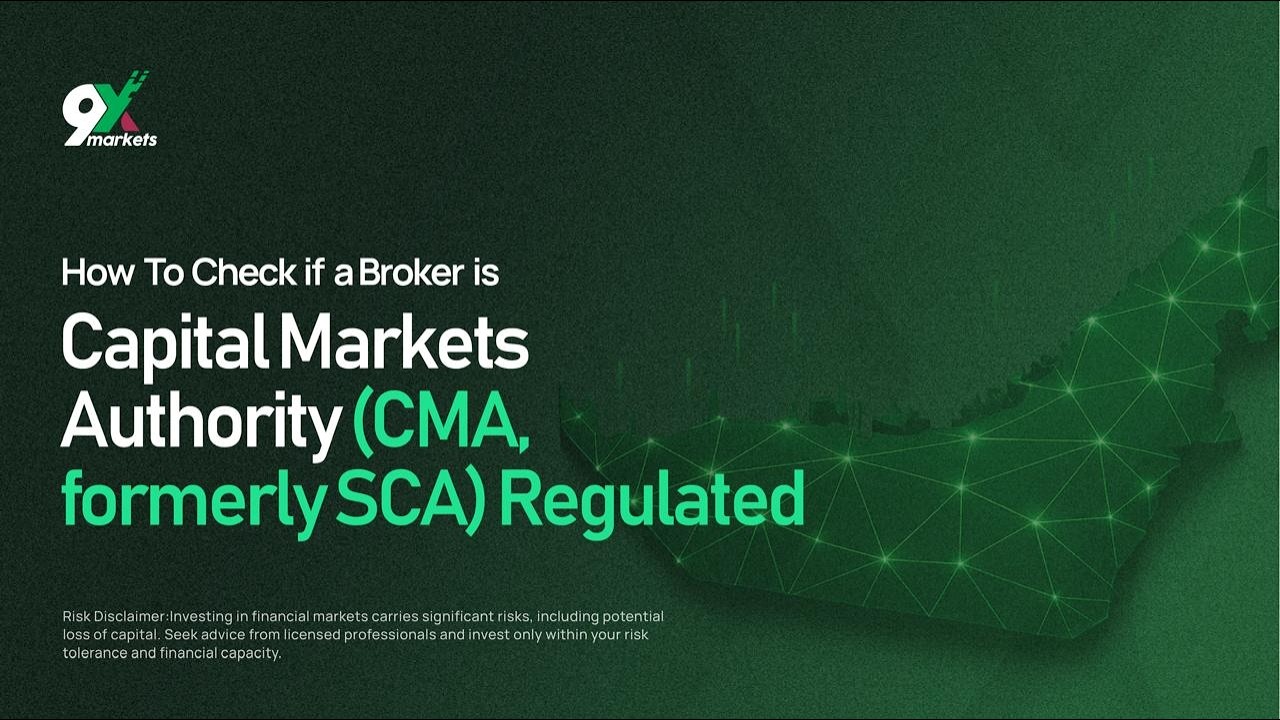 9X markets

How To Check if a Broker is

Capital Markets Authority (CMA, formerly SCA) Regulated

Risk Disclaimer:Investing in financial markets carries significant risks, including potential loss of capital. Seek advice from licensed professionals and invest only within your risk tolerance and financial capacity.